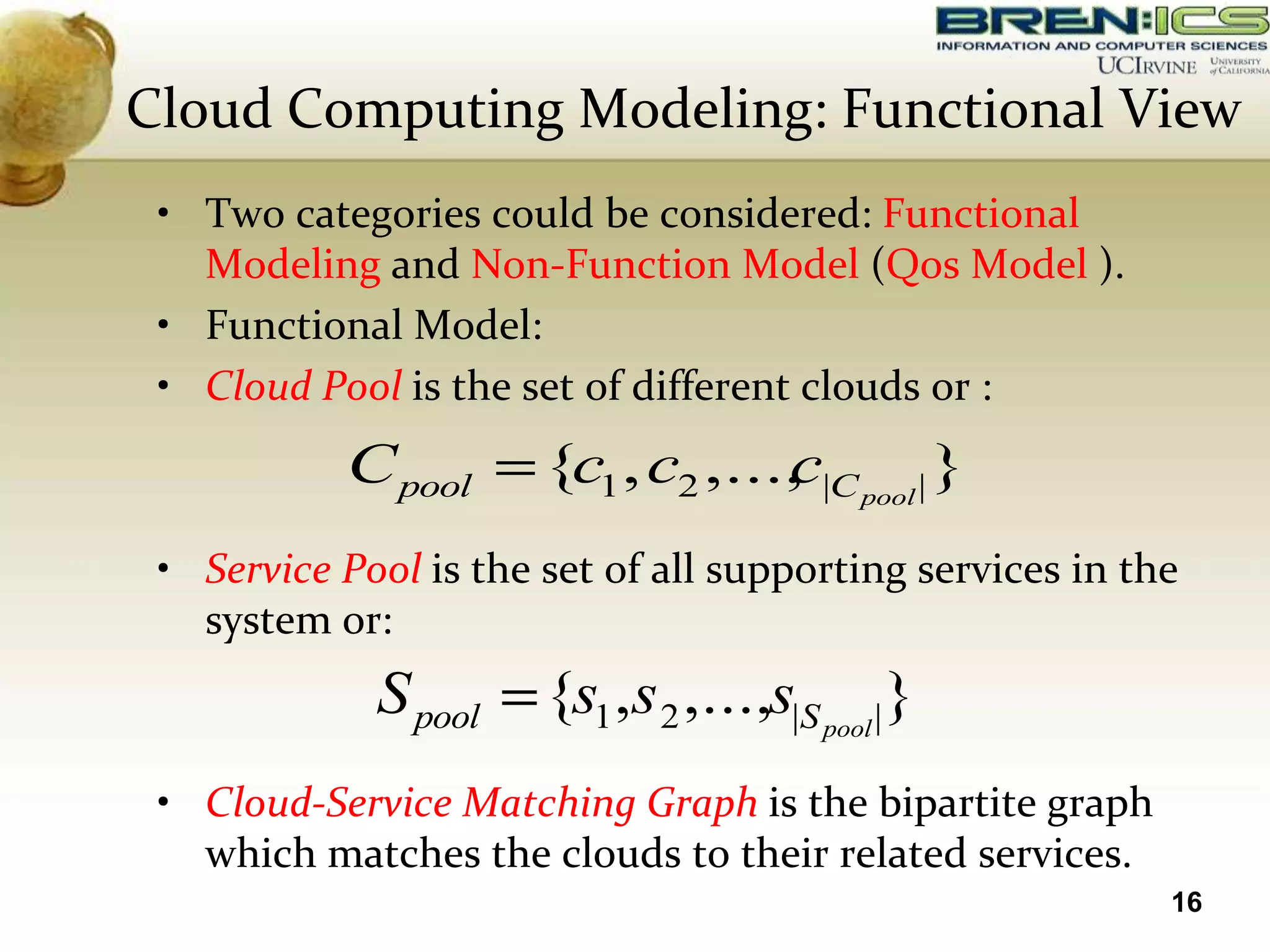 BREN:ICS
INFORMATION AND COMPUTER SCIENCES
UCIRVINE UNIVERSITY of CALIFORNIA

Cloud Computing Modeling: Functional View

• Two categories could be considered: Functional Modeling and Non-Function Model (Qos Model ).
• Functional Model:
• Cloud Pool is the set of different clouds or :

$C_{pool} = \{c_1, c_2, \ldots, c_{|C_{pool}|}\}$

• Service Pool is the set of all supporting services in the system or:

$S_{pool} = \{s_1, s_2, \ldots, s_{|S_{pool}|}\}$

• Cloud-Service Matching Graph is the bipartite graph which matches the clouds to their related services.

16